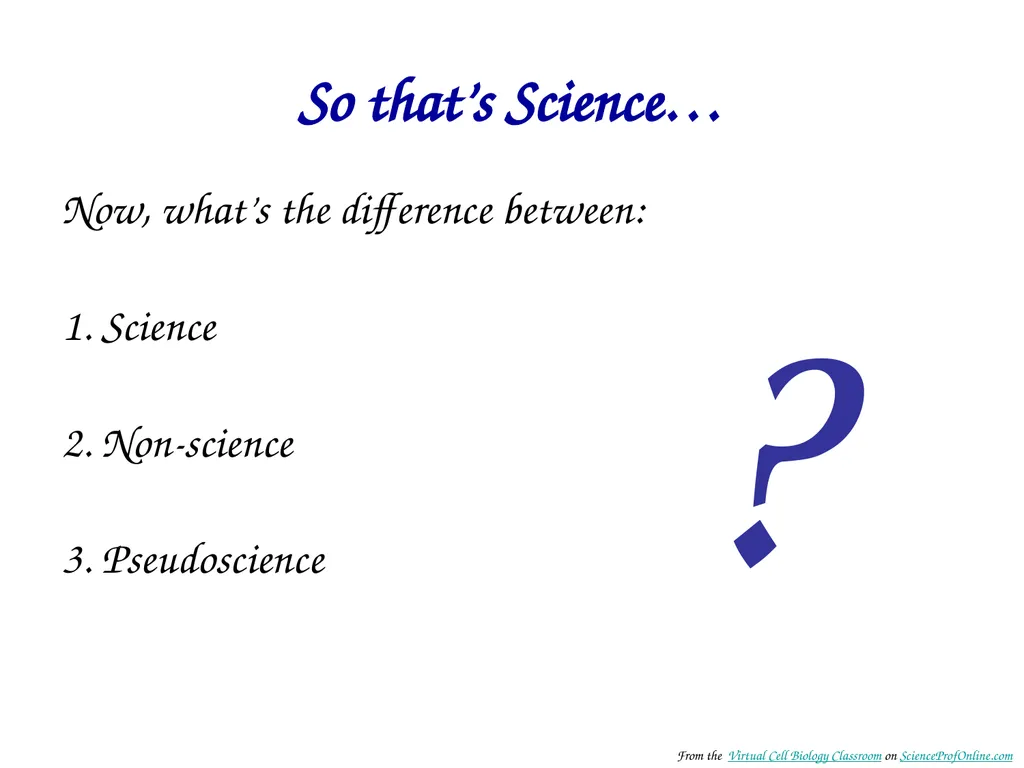 So that's Science…

Now, what's the difference between:

1. Science

2. Non-science

3. Pseudoscience

?

From the Virtual Cell Biology Classroom on ScienceProfOnline.com